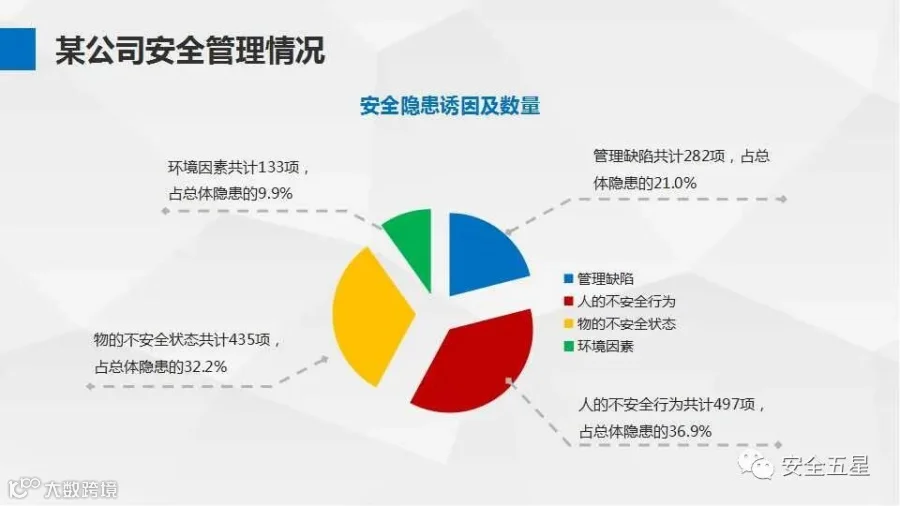 某公司安全管理情况

安全隐患诱因及数量

环境因素共计133项，占总体隐患的9.9%

管理缺陷共计282项，占总体隐患的21.0%

管理缺陷
人的不安全行为
物的不安全状态
环境因素

物的不安全状态共计435项，占总体隐患的32.2%

人的不安全行为共计497项，占总体隐患的36.9%

安全五星

大数跨境